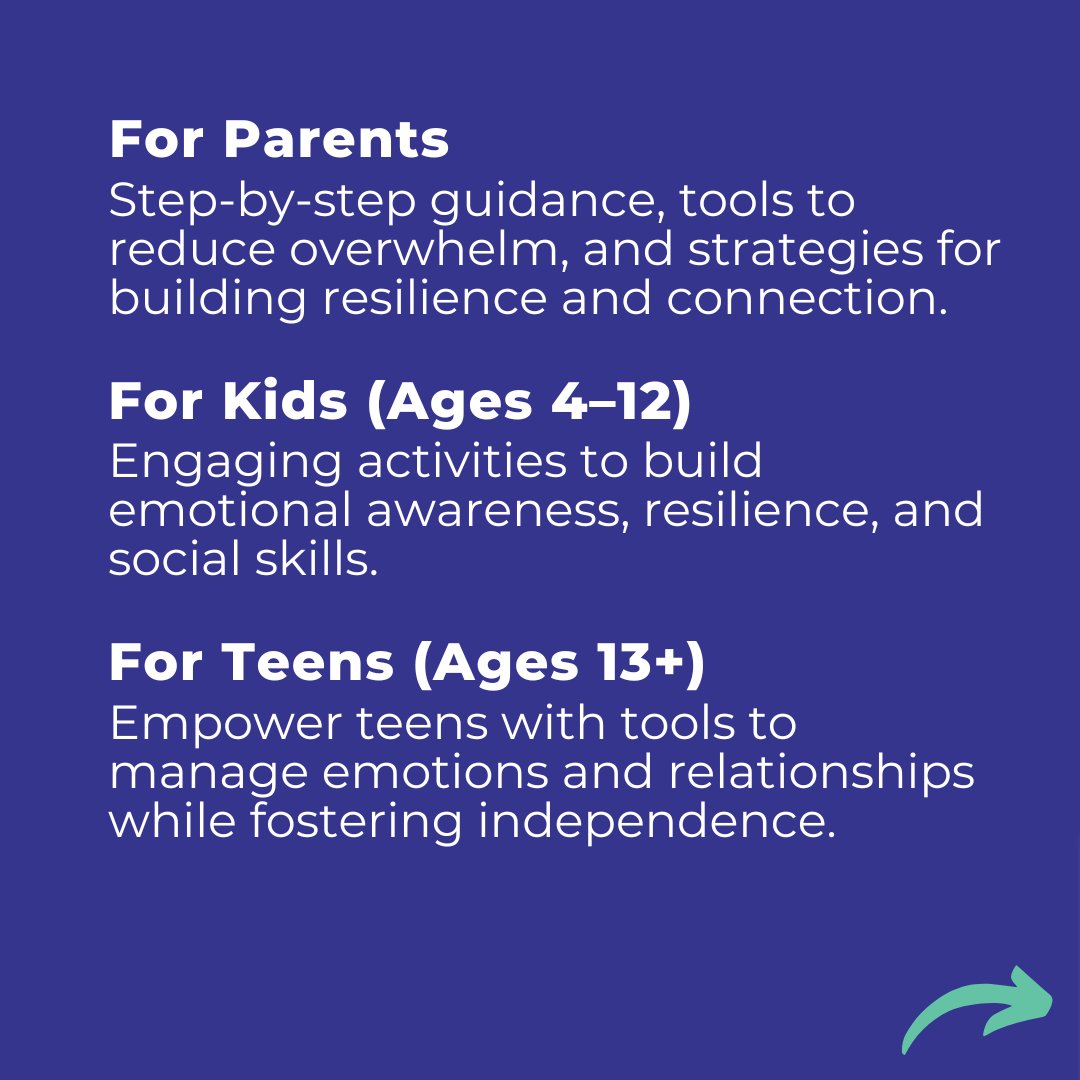 For Parents
Step-by-step guidance, tools to reduce overwhelm, and strategies for building resilience and connection.

For Kids (Ages 4–12)
Engaging activities to build emotional awareness, resilience, and social skills.

For Teens (Ages 13+)
Empower teens with tools to manage emotions and relationships while fostering independence.